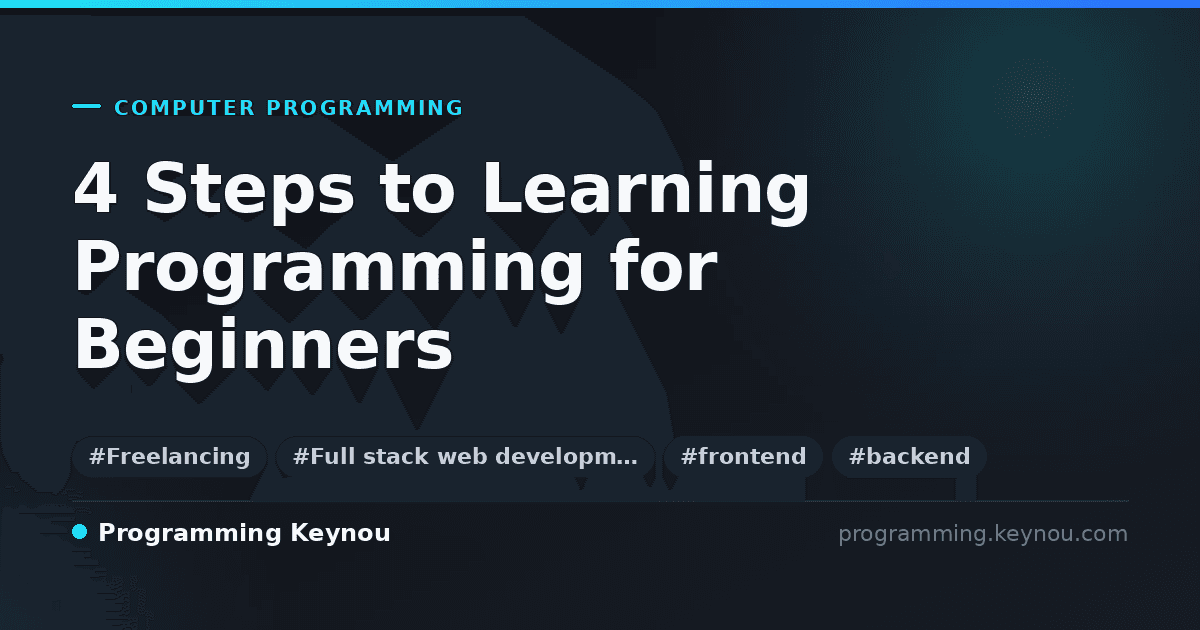 COMPUTER PROGRAMMING

4 Steps to Learning Programming for Beginners

#Freelancing #Full stack web developm… #frontend #backend

Programming Keynou

programming.keynou.com